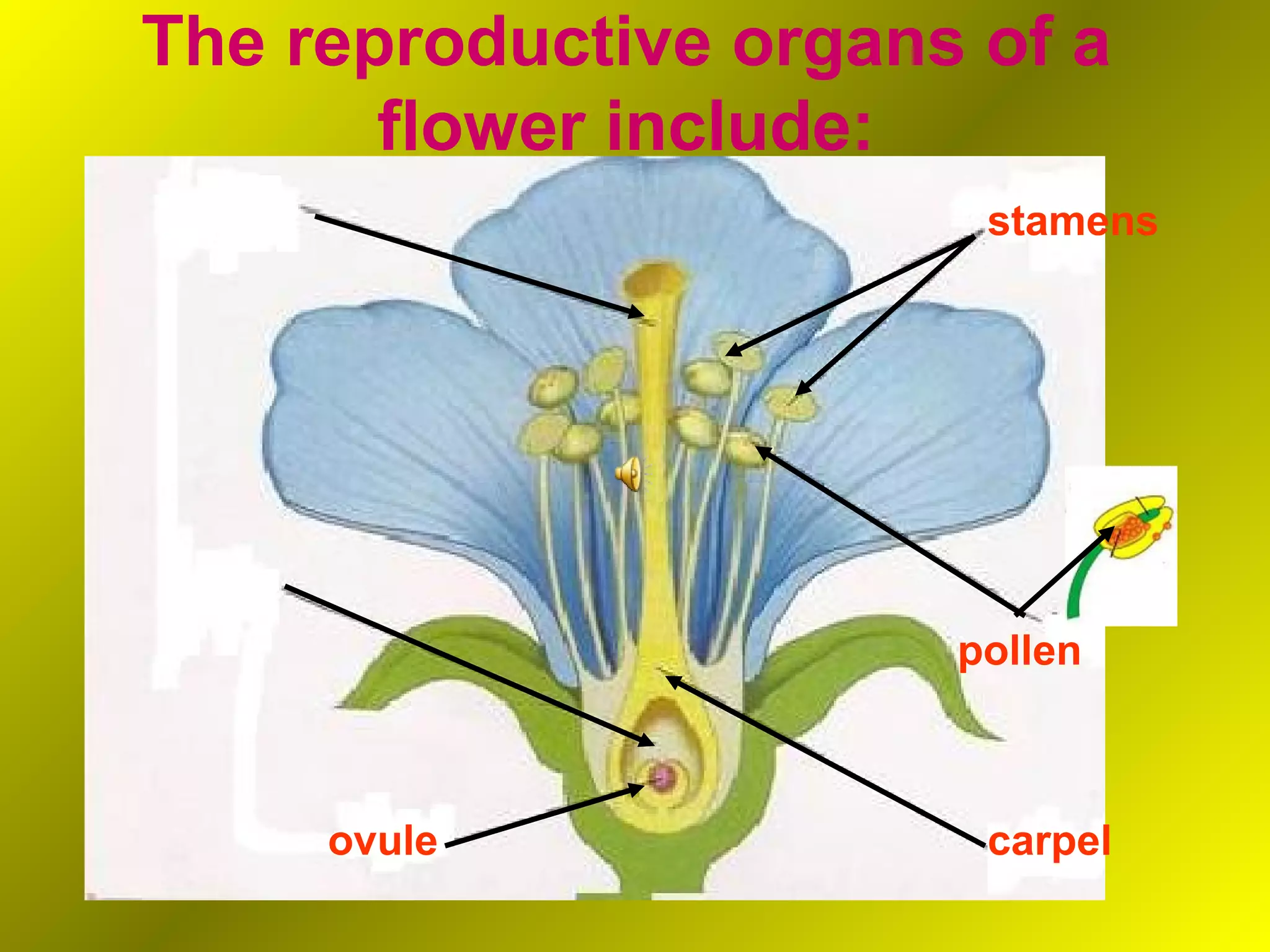 The reproductive organs of a flower include:

stamens

pollen

ovule

carpel